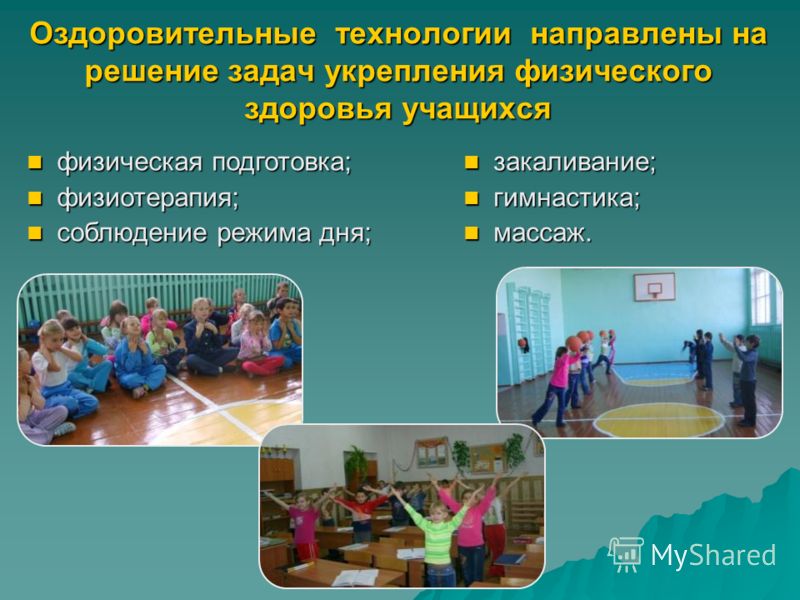 Оздоровительные технологии направлены на решение задач укрепления физического здоровья учащихся

- физическая подготовка;
- физиотерапия;
- соблюдение режима дня;

- закаливание;
- гимнастика;
- массаж.

MyShared